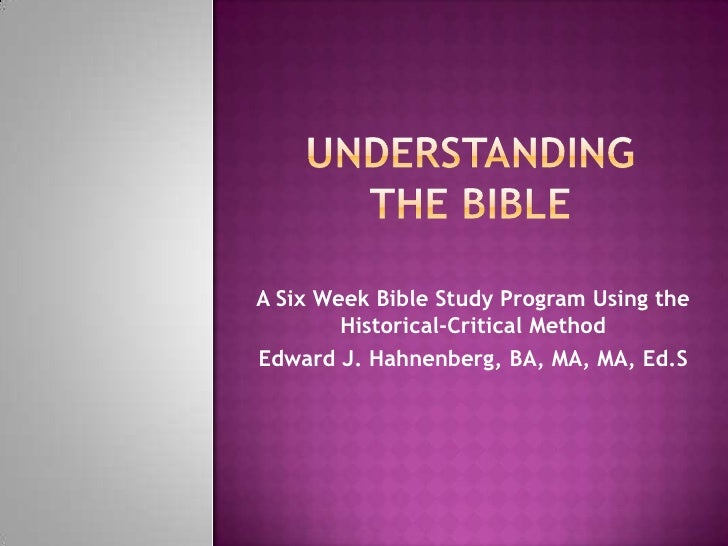 UNDERSTANDING THE BIBLE

A Six Week Bible Study Program Using the Historical-Critical Method

Edward J. Hahnenberg, BA, MA, MA, Ed.S